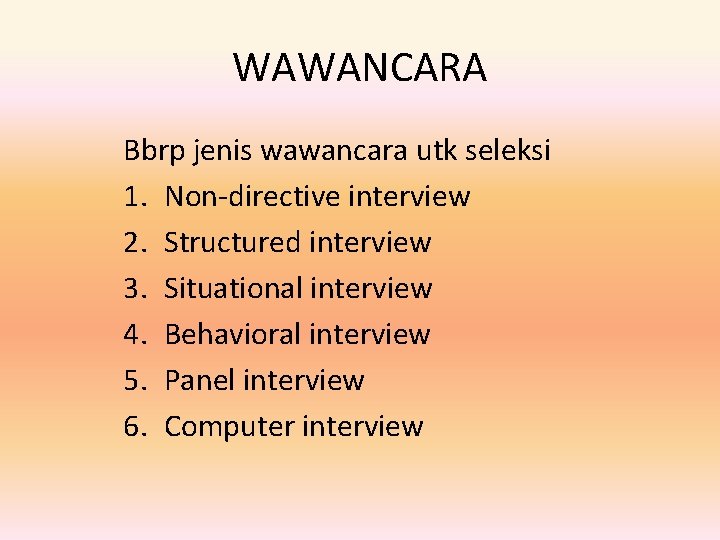 WAWANCARA

Bbrp jenis wawancara utk seleksi
1. Non-directive interview
2. Structured interview
3. Situational interview
4. Behavioral interview
5. Panel interview
6. Computer interview